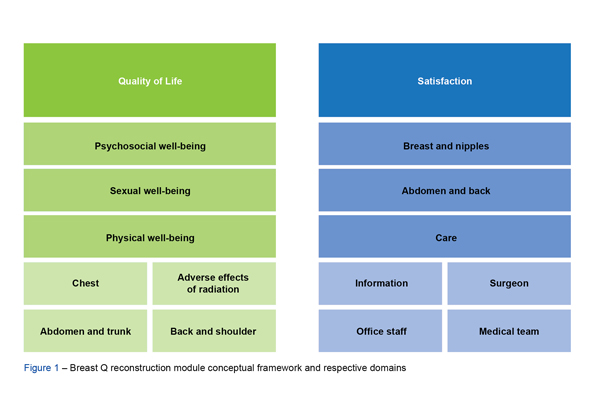 Quality of Life

Psychosocial well-being

Sexual well-being

Physical well-being

Chest

Adverse effects of radiation

Abdomen and trunk

Back and shoulder

Satisfaction

Breast and nipples

Abdomen and back

Care

Information

Surgeon

Office staff

Medical team

Figure 1 – Breast Q reconstruction module conceptual framework and respective domains